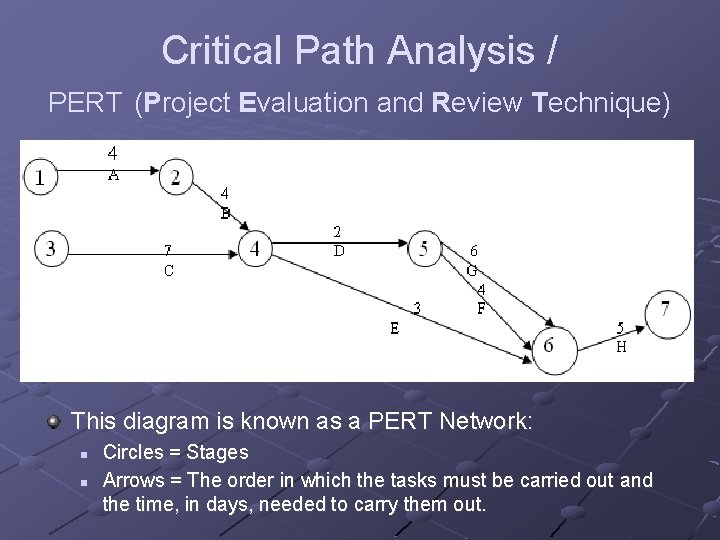 Critical Path Analysis /

PERT (Project Evaluation and Review Technique)

1
4
A
2
4
B
3
7
C
4
2
D
5
6
G
4
F
3
E
6
5
H
7

This diagram is known as a PERT Network:

Circles = Stages

Arrows = The order in which the tasks must be carried out and the time, in days, needed to carry them out.